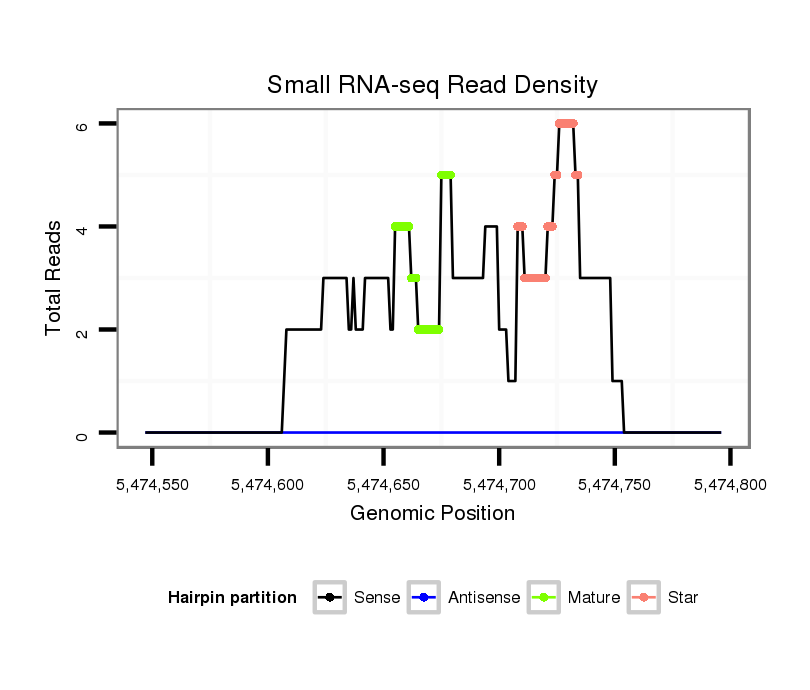 Small RNA-seq Read Density

Total Reads

6
4
2
0

5,474,550
5,474,600
5,474,650
5,474,700
5,474,750
5,474,800

Genomic Position

Hairpin partition
Sense
Antisense
Mature
Star